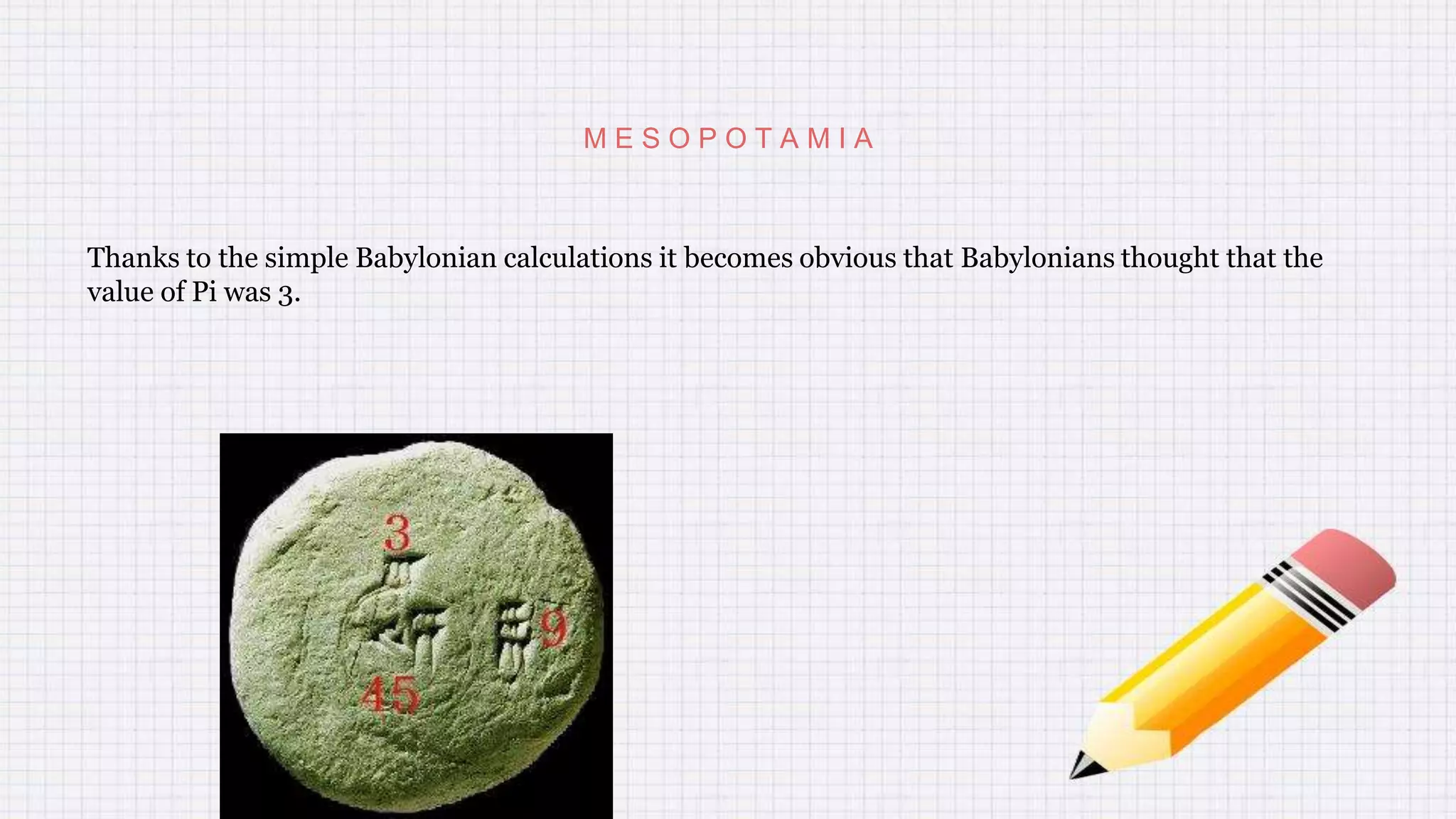 MESOPOTAMIA

Thanks to the simple Babylonian calculations it becomes obvious that Babylonians thought that the value of Pi was 3.

3

9

45